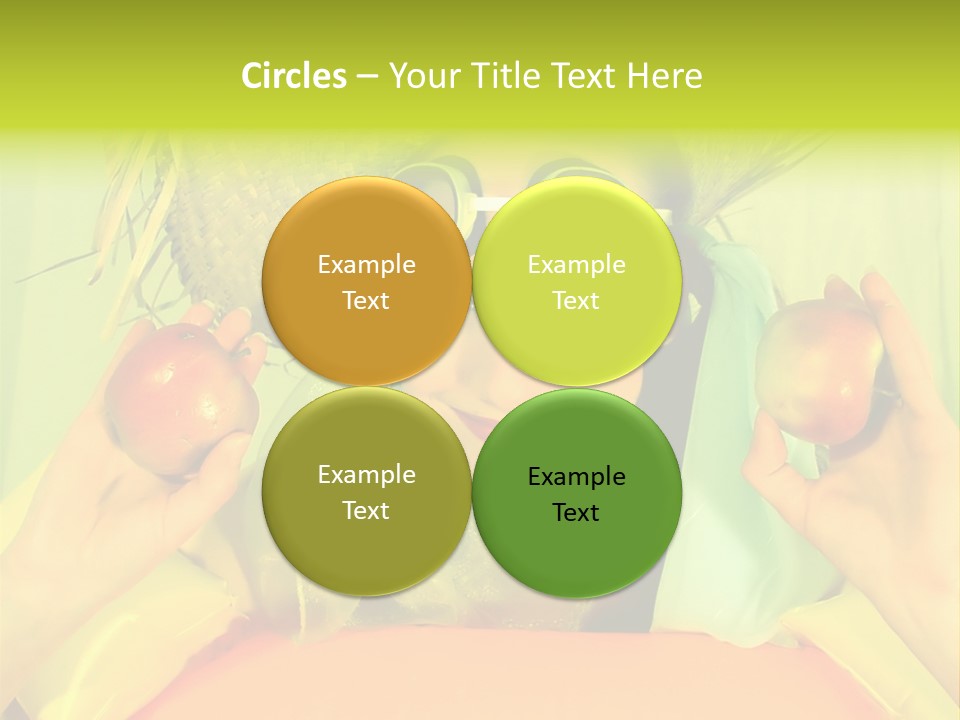 Circles – Your Title Text Here

Example Text

Example Text

Example Text

Example Text